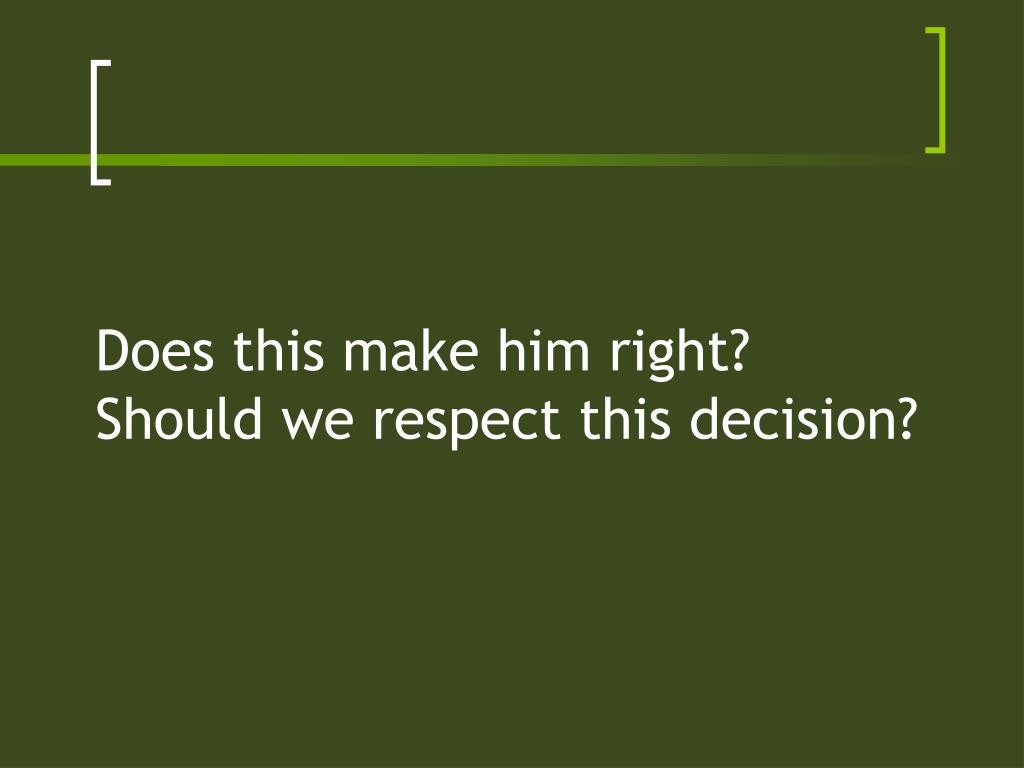 Does this make him right?
Should we respect this decision?